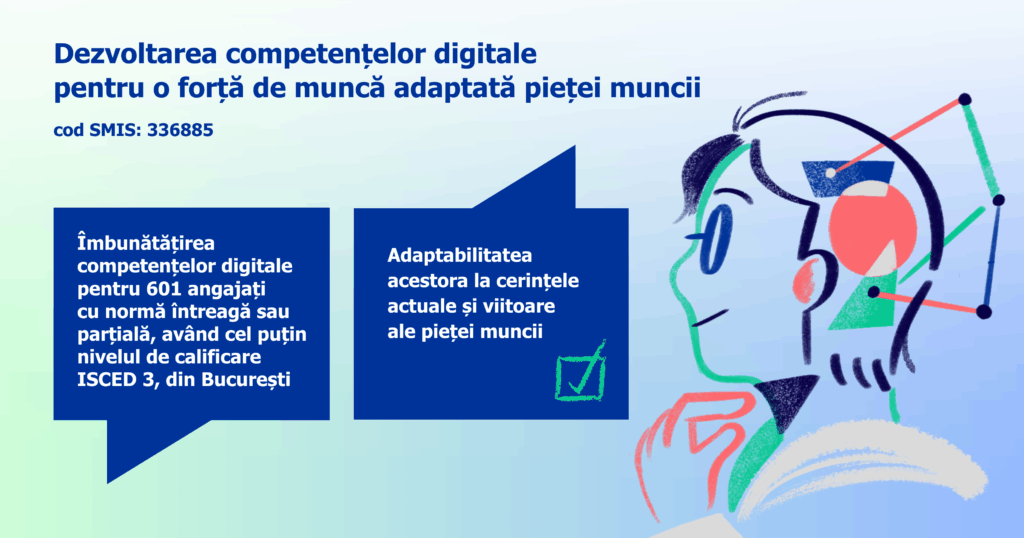 Dezvoltarea competențelor digitale pentru o forță de muncă adaptată pieței muncii

cod SMIS: 336885

Îmbunătățirea competențelor digitale pentru 601 angajați cu normă întreagă sau parțială, având cel puțin nivelul de calificare ISCED 3, din București

Adaptabilitatea acestora la cerințele actuale și viitoare ale pieței muncii